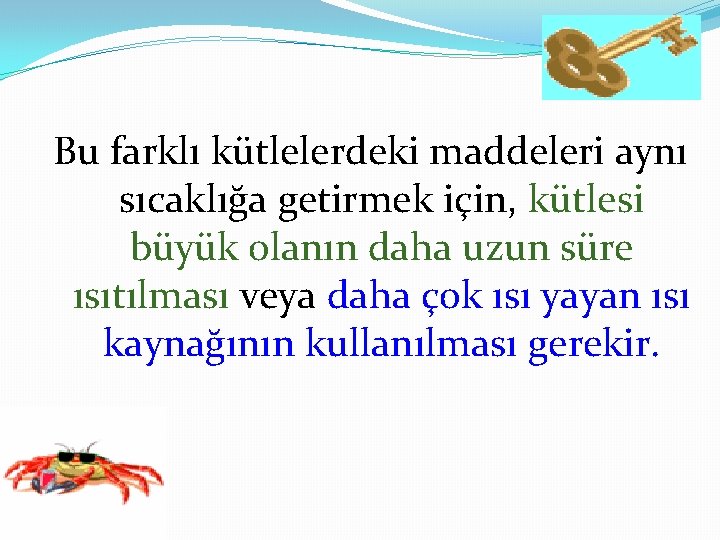 Bu farklı kütlelerdeki maddeleri aynı sıcaklığa getirmek için, kütlesi büyük olanın daha uzun süre ısıtılması veya daha çok ısı yayan ısı kaynağının kullanılması gerekir.